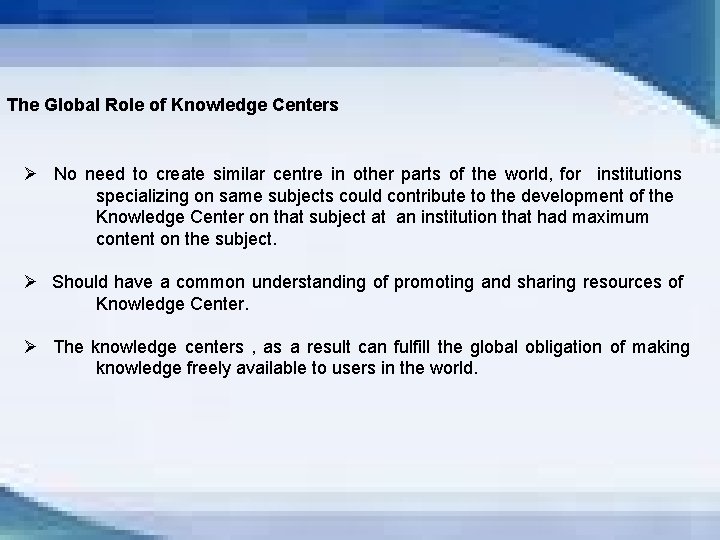 The Global Role of Knowledge Centers

➢ No need to create similar centre in other parts of the world, for institutions specializing on same subjects could contribute to the development of the Knowledge Center on that subject at an institution that had maximum content on the subject.

➢ Should have a common understanding of promoting and sharing resources of Knowledge Center.

➢ The knowledge centers , as a result can fulfill the global obligation of making knowledge freely available to users in the world.